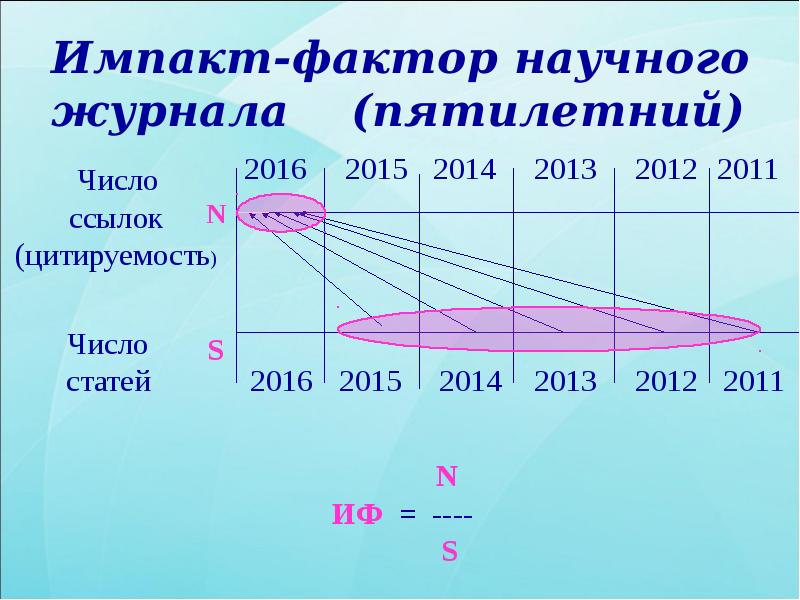 Импакт-фактор научного журнала (пятилетний)

Число ссылок (цитируемость)

N

2016 2015 2014 2013 2012 2011

Число статей

S

2016 2015 2014 2013 2012 2011

N
ИФ = ----
S